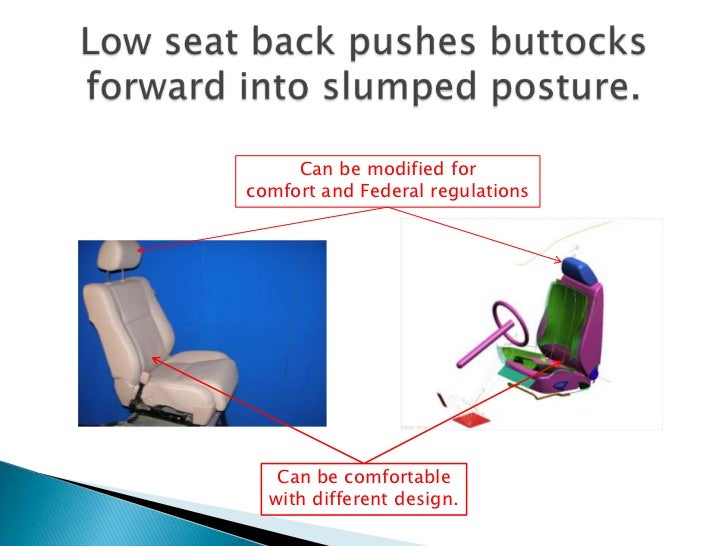 Low seat back pushes buttocks forward into slumped posture.

Can be modified for comfort and Federal regulations

Can be comfortable with different design.